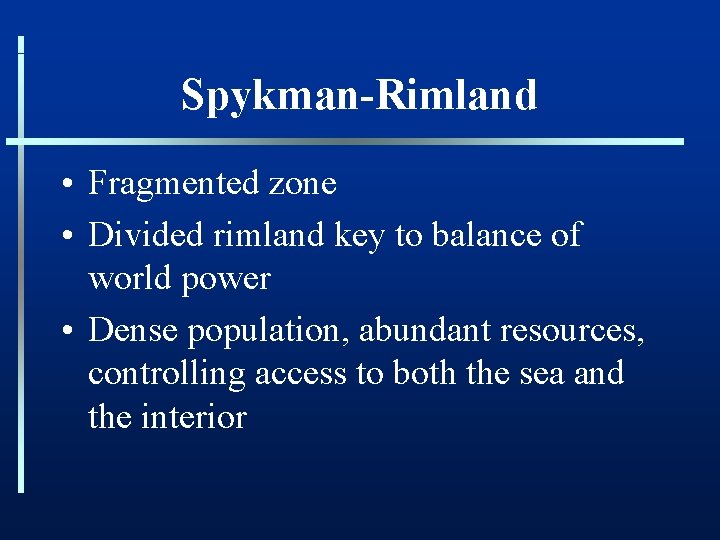 Spykman-Rimland

• Fragmented zone
• Divided rimland key to balance of world power
• Dense population, abundant resources, controlling access to both the sea and the interior